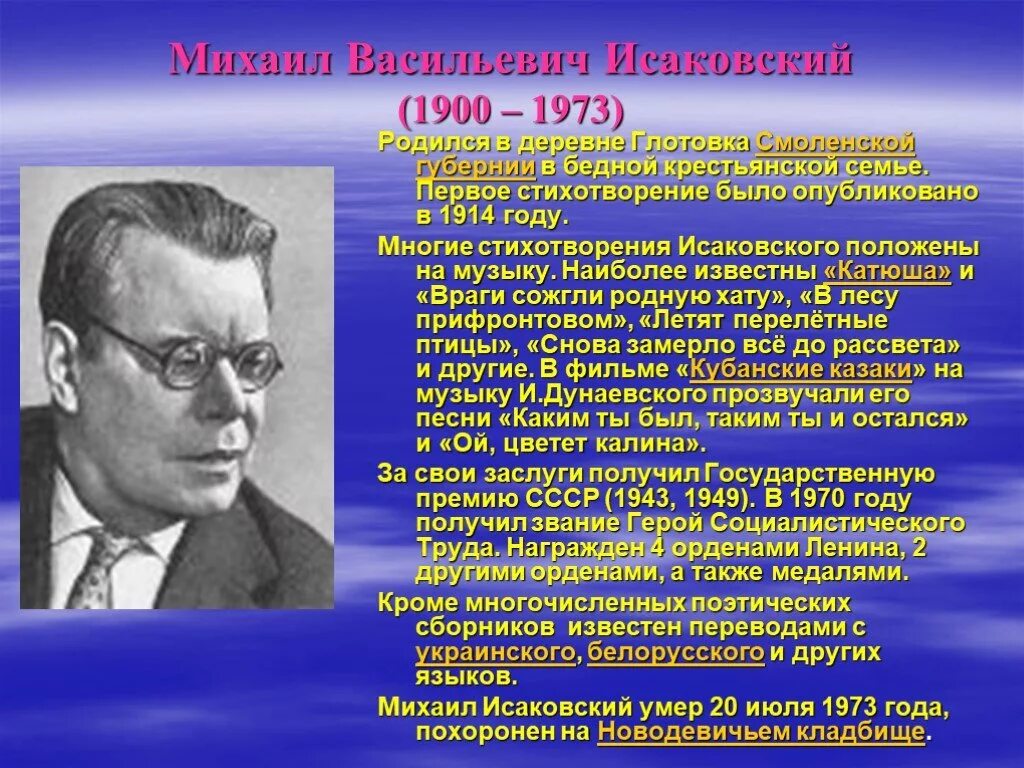 Михаил Васильевич Исаковский
(1900 – 1973)

Родился в деревне Глотовка Смоленской губернии в бедной крестьянской семье. Первое стихотворение было опубликовано в 1914 году.

Многие стихотворения Исаковского положены на музыку. Наиболее известны «Катюша» и «Враги сожгли родную хату», «В лесу прифронтовом», «Летят перелётные птицы», «Снова замерло всё до рассвета» и другие. В фильме «Кубанские казаки» на музыку И.Дунаевского прозвучали его песни «Каким ты был, таким ты и остался» и «Ой, цветет калина».

За свои заслуги получил Государственную премию СССР (1943, 1949). В 1970 году получил звание Герой Социалистического Труда. Награжден 4 орденами Ленина, 2 другими орденами, а также медалями.

Кроме многочисленных поэтических сборников известен переводами с украинского, белорусского и других языков.

Михаил Исаковский умер 20 июля 1973 года, похоронен на Новодевичьем кладбище.